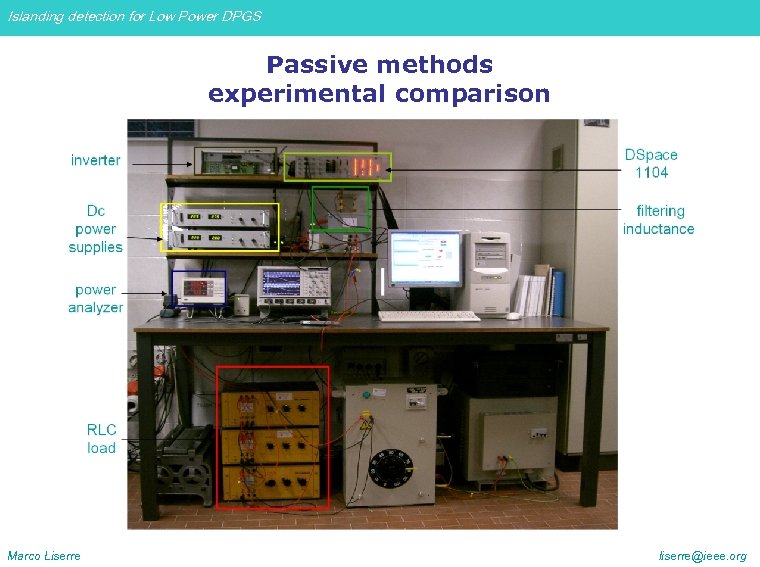 Islanding detection for Low Power DPGS

Passive methods
experimental comparison

inverter

Dc
power
supplies

power
analyzer

RLC
load

DSpace
1104

filtering
inductance

Marco Liserre

liserre@ieee.org